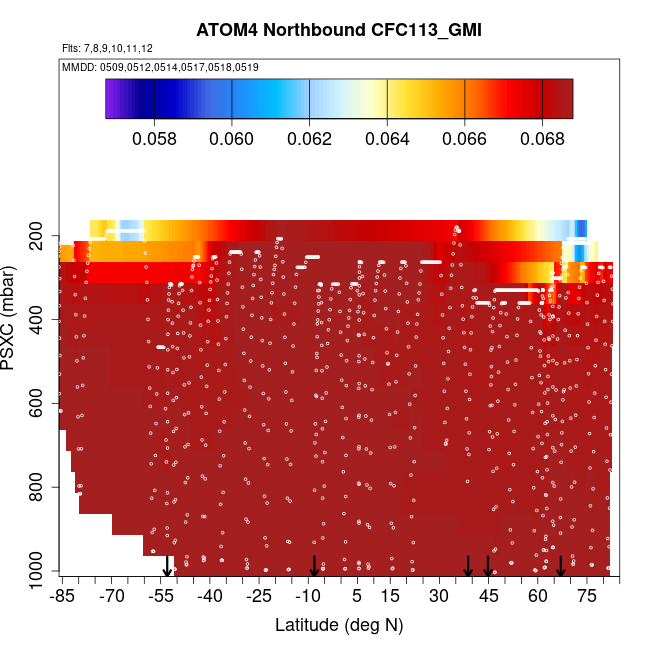 ATOM4 Northbound CFC113_GMI

Flts: 7,8,9,10,11,12

MMDD: 0509,0512,0514,0517,0518,0519

0.058 0.060 0.062 0.064 0.066 0.068

PSXC (mbar)

200
400
600
800
1000

-85 -70 -55 -40 -25 -10 5 15 30 45 60 75

Latitude (deg N)